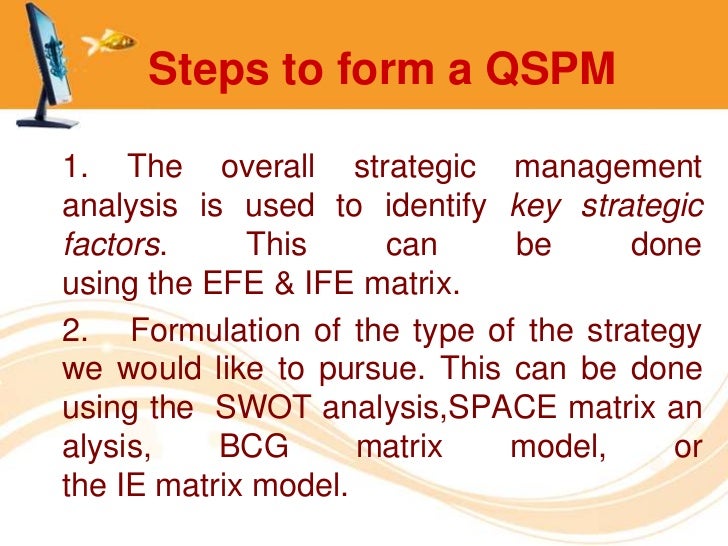 Steps to form a QSPM

1. The overall strategic management analysis is used to identify key strategic factors. This can be done using the EFE & IFE matrix.

2. Formulation of the type of the strategy we would like to pursue. This can be done using the SWOT analysis,SPACE matrix an alysis, BCG matrix model, or the IE matrix model.